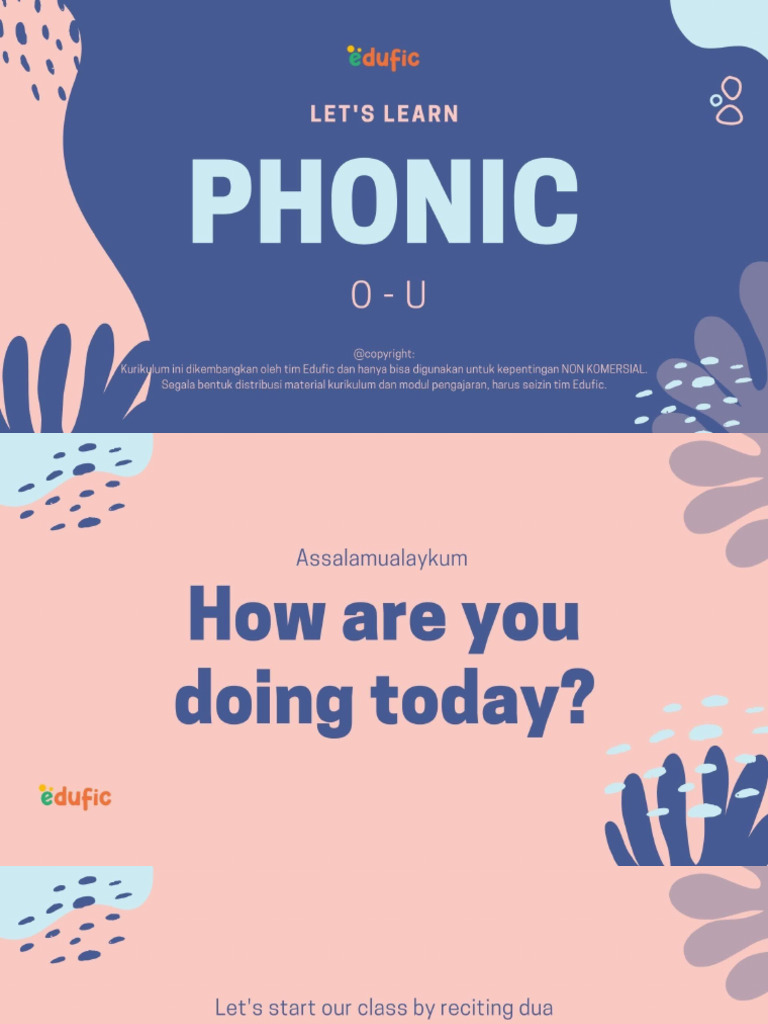 edufic

LET'S LEARN

PHONIC

O - U

@copyright:
Kurikulum ini dikembangkan oleh tim Edufic dan hanya bisa digunakan untuk kepentingan NON KOMERSIAL.
Segala bentuk distribusi material kurikulum dan modul pengajaran, harus seizin tim Edufic.

Assalamualaykum

How are you doing today?

edufic

Let's start our class by reciting dua